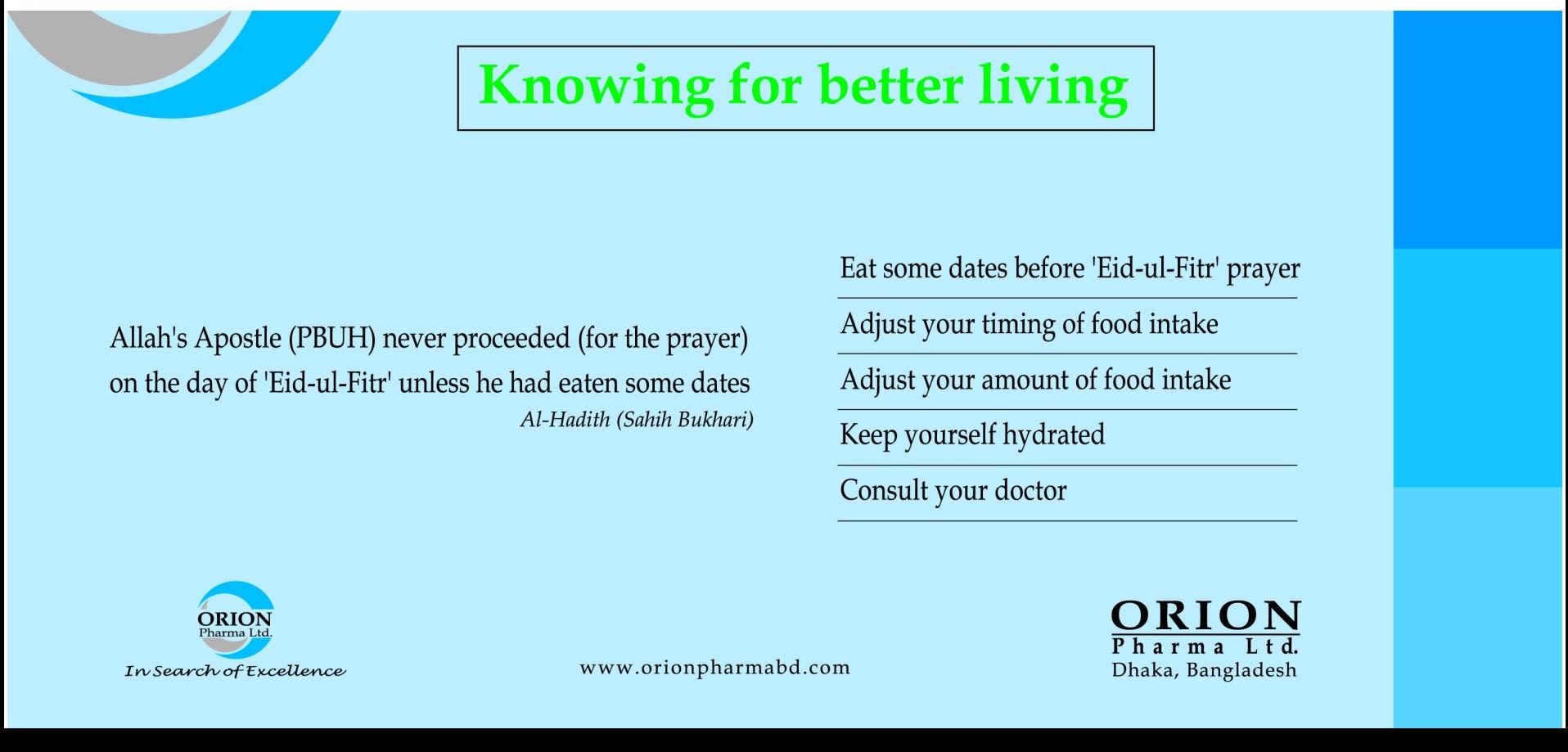 Knowing for better living

Allah's Apostle (PBUH) never proceeded (for the prayer) on the day of 'Eid-ul-Fitr' unless he had eaten some dates
Al-Hadith (Sahih Bukhari)

Eat some dates before 'Eid-ul-Fitr' prayer

Adjust your timing of food intake

Adjust your amount of food intake

Keep yourself hydrated

Consult your doctor

ORION
Pharma Ltd.
In Search of Excellence

www.orionpharmabd.com

ORION
Pharma Ltd.
Dhaka, Bangladesh